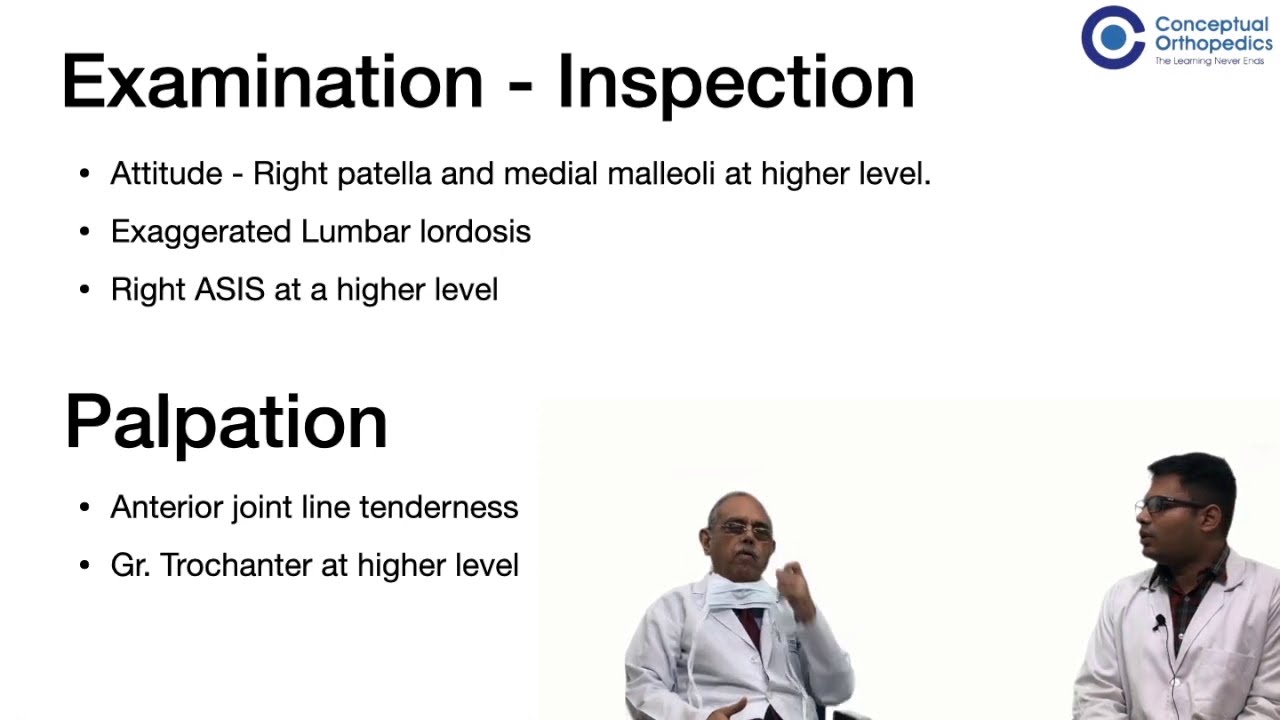 Conceptual Orthopedics
The Learning Never Ends

Examination - Inspection

• Attitude - Right patella and medial malleoli at higher level.
• Exaggerated Lumbar lordosis
• Right ASIS at a higher level

Palpation

• Anterior joint line tenderness
• Gr. Trochanter at higher level